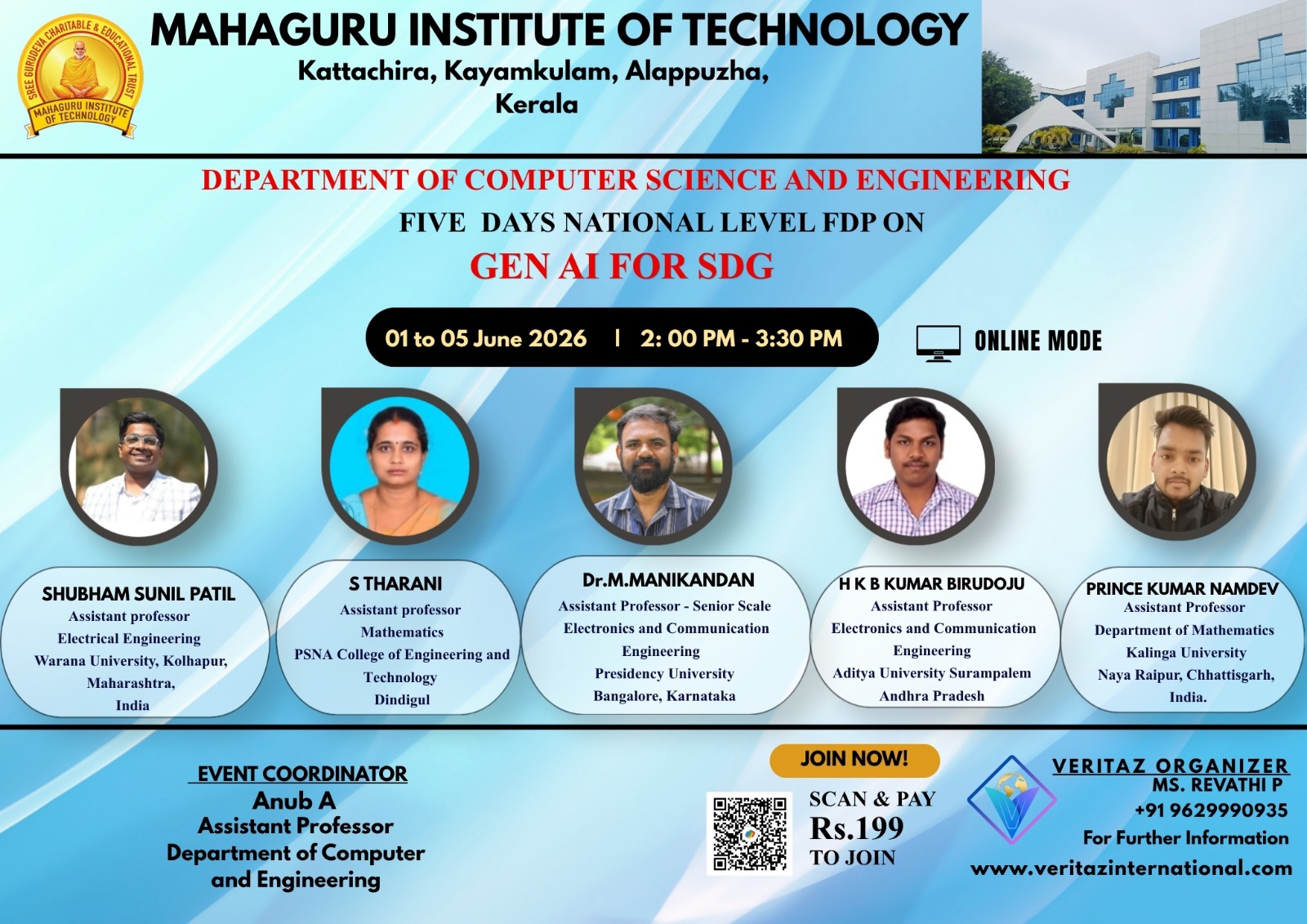 SREE GURUDEVA CHARITABLE & EDUCATIONAL TRUST
MAHAGURU INSTITUTE OF TECHNOLOGY

MAHAGURU INSTITUTE OF TECHNOLOGY
Kattachira, Kayamkulam, Alappuzha, Kerala

DEPARTMENT OF COMPUTER SCIENCE AND ENGINEERING
FIVE DAYS NATIONAL LEVEL FDP ON
GEN AI FOR SDG

01 to 05 June 2026 | 2: 00 PM - 3:30 PM

ONLINE MODE

SHUBHAM SUNIL PATIL
Assistant professor
Electrical Engineering
Warana University, Kolhapur, Maharashtra, India

S THARANI
Assistant professor
Mathematics
PSNA College of Engineering and Technology
Dindigul

Dr.M.MANIKANDAN
Assistant Professor - Senior Scale
Electronics and Communication Engineering
Presidency University
Bangalore, Karnataka

H K B KUMAR BIRUDOJU
Assistant Professor
Electronics and Communication Engineering
Aditya University Surampalem
Andhra Pradesh

PRINCE KUMAR NAMDEV
Assistant Professor
Department of Mathematics
Kalinga University
Naya Raipur, Chhattisgarh, India.

EVENT COORDINATOR
Anub A
Assistant Professor
Department of Computer and Engineering

JOIN NOW!
SCAN & PAY
Rs.199
TO JOIN

VERITAZ ORGANIZER
MS. REVATHI P
+91 9629990935
For Further Information
www.veritazinternational.com